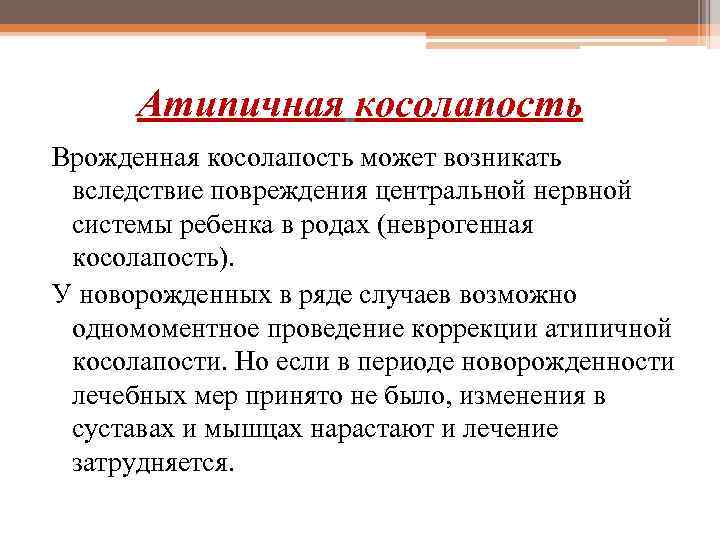 Атипичная косолапость

Врожденная косолапость может возникать вследствие повреждения центральной нервной системы ребенка в родах (неврогенная косолапость).

У новорожденных в ряде случаев возможно одномоментное проведение коррекции атипичной косолапости. Но если в периоде новорожденности лечебных мер принято не было, изменения в суставах и мышцах нарастают и лечение затрудняется.